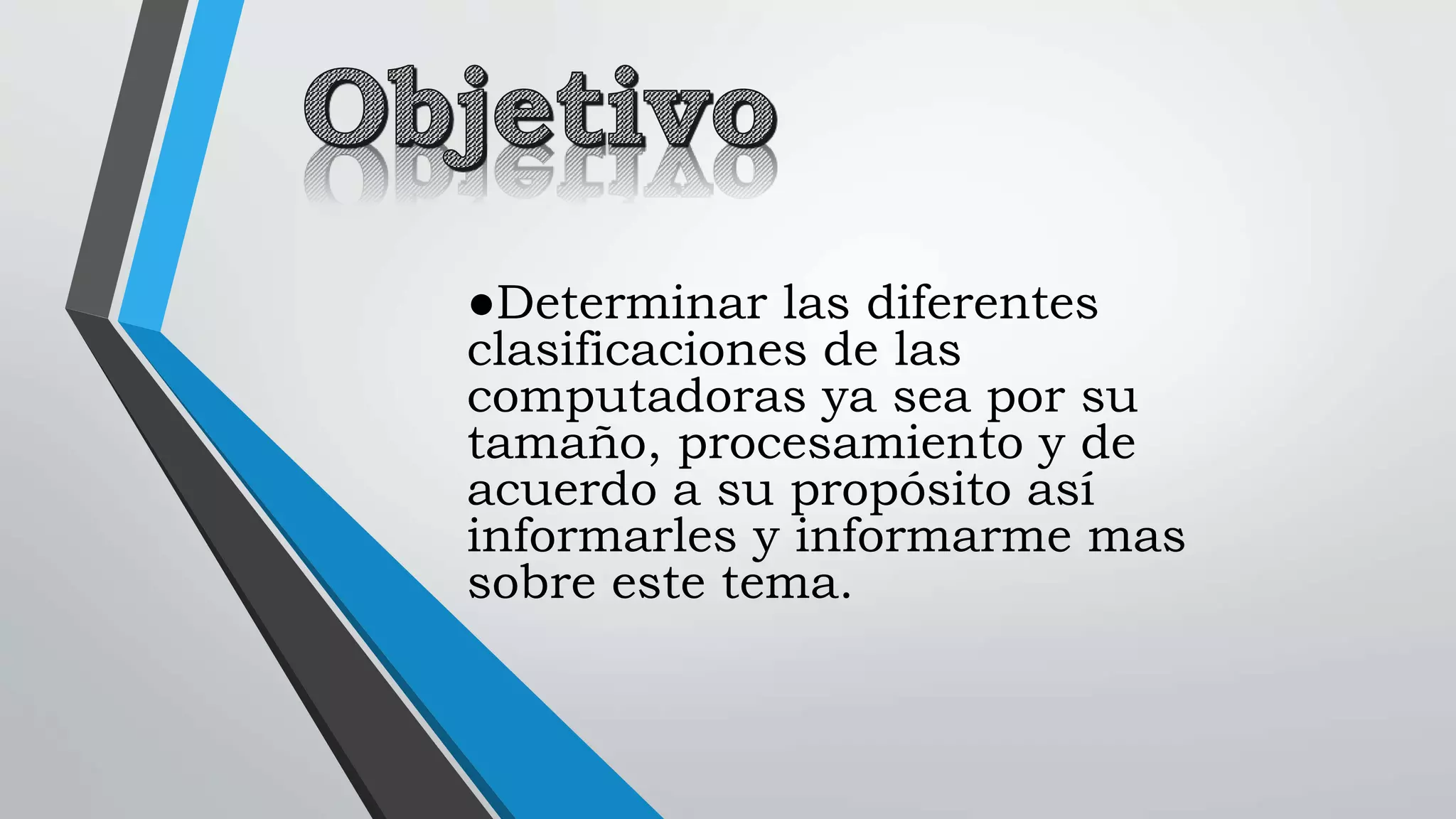 Objetivo

●Determinar las diferentes clasificaciones de las computadoras ya sea por su tamaño, procesamiento y de acuerdo a su propósito así informarles y informarme mas sobre este tema.